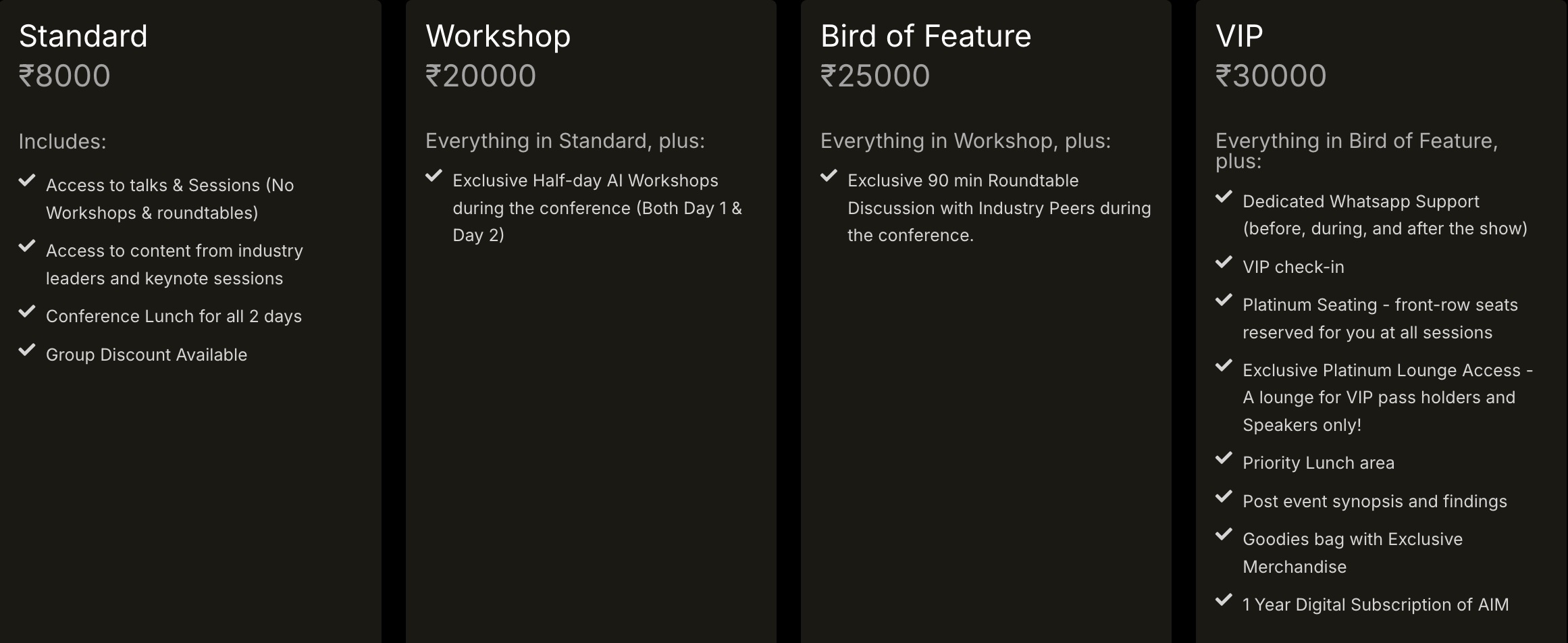 Standard
₹8000

Includes:

Access to talks & Sessions (No Workshops & roundtables)

Access to content from industry leaders and keynote sessions

Conference Lunch for all 2 days

Group Discount Available

Workshop
₹20000

Everything in Standard, plus:

Exclusive Half-day AI Workshops during the conference (Both Day 1 & Day 2)

Bird of Feature
₹25000

Everything in Workshop, plus:

Exclusive 90 min Roundtable Discussion with Industry Peers during the conference.

VIP
₹30000

Everything in Bird of Feature, plus:

Dedicated Whatsapp Support (before, during, and after the show)

VIP check-in

Platinum Seating - front-row seats reserved for you at all sessions

Exclusive Platinum Lounge Access - A lounge for VIP pass holders and Speakers only!

Priority Lunch area

Post event synopsis and findings

Goodies bag with Exclusive Merchandise

1 Year Digital Subscription of AIM